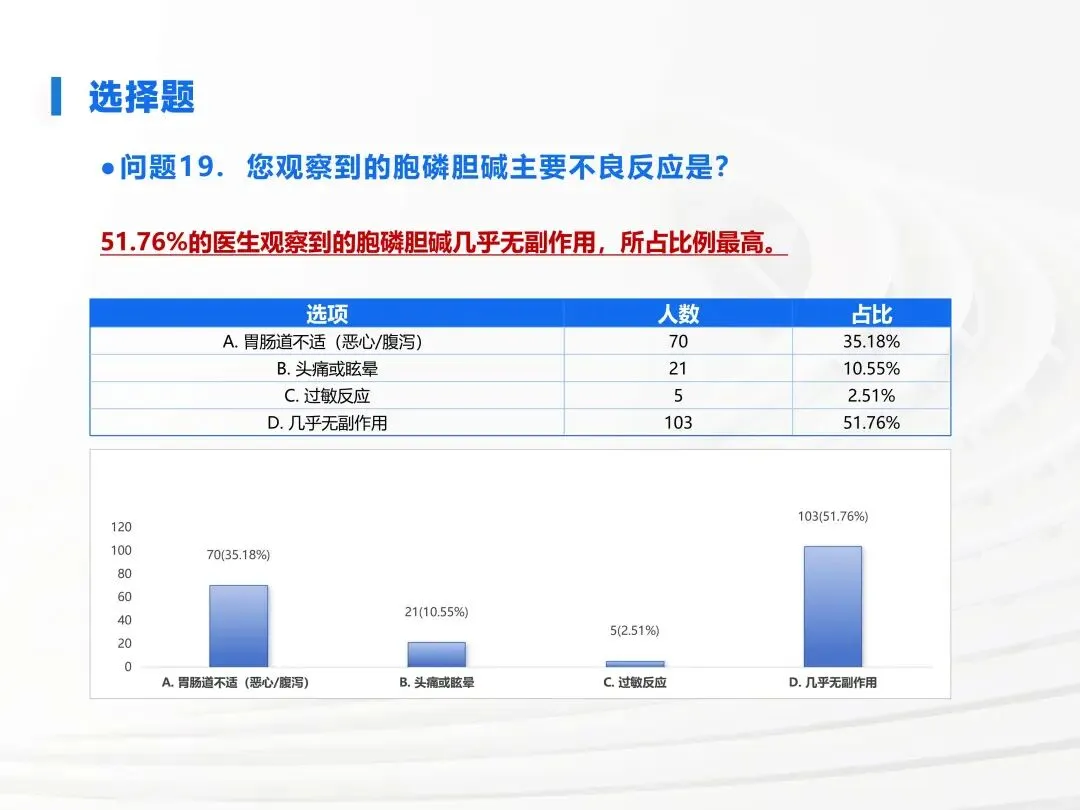 选择题

●问题19. 您观察到的胞磷胆碱主要不良反应是?

51.76%的医生观察到的胞磷胆碱几乎无副作用，所占比例最高。

| 选项 | 人数 | 占比 |
|---|---|---|
| A. 胃肠道不适（恶心/腹泻） | 70 | 35.18% |
| B. 头痛或眩晕 | 21 | 10.55% |
| C. 过敏反应 | 5 | 2.51% |
| D. 几乎无副作用 | 103 | 51.76% |

120
100
80
60
40
20
0

70(35.18%)
21(10.55%)
5(2.51%)
103(51.76%)

A. 胃肠道不适（恶心/腹泻）
B. 头痛或眩晕
C. 过敏反应
D. 几乎无副作用